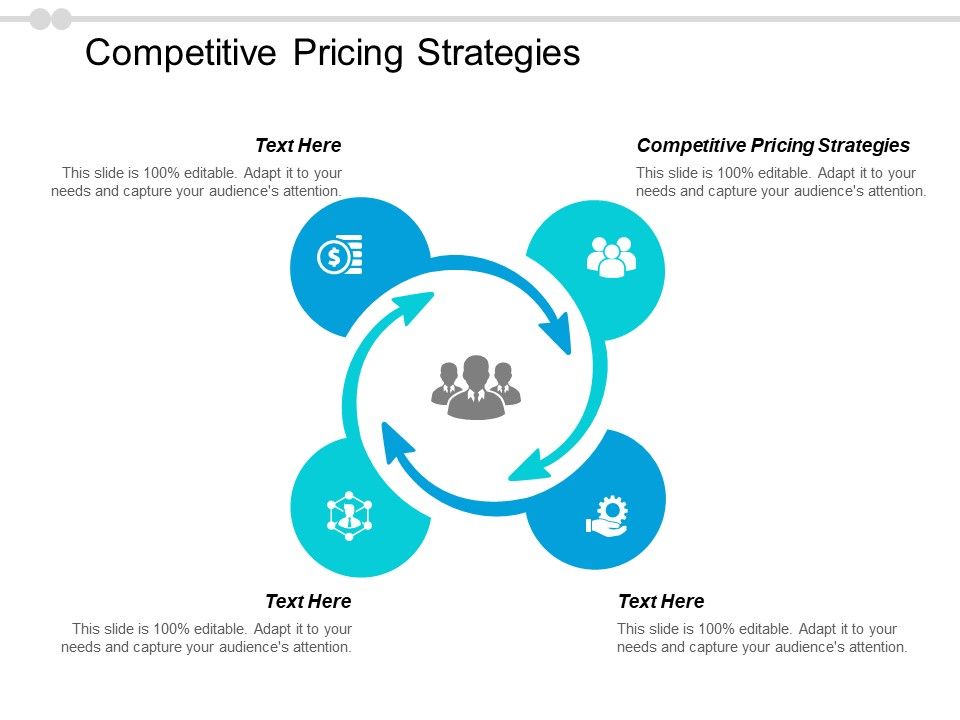 Competitive Pricing Strategies

Text Here

This slide is 100% editable. Adapt it to your needs and capture your audience's attention.

Competitive Pricing Strategies

This slide is 100% editable. Adapt it to your needs and capture your audience's attention.

Text Here

This slide is 100% editable. Adapt it to your needs and capture your audience's attention.

Text Here

This slide is 100% editable. Adapt it to your needs and capture your audience's attention.